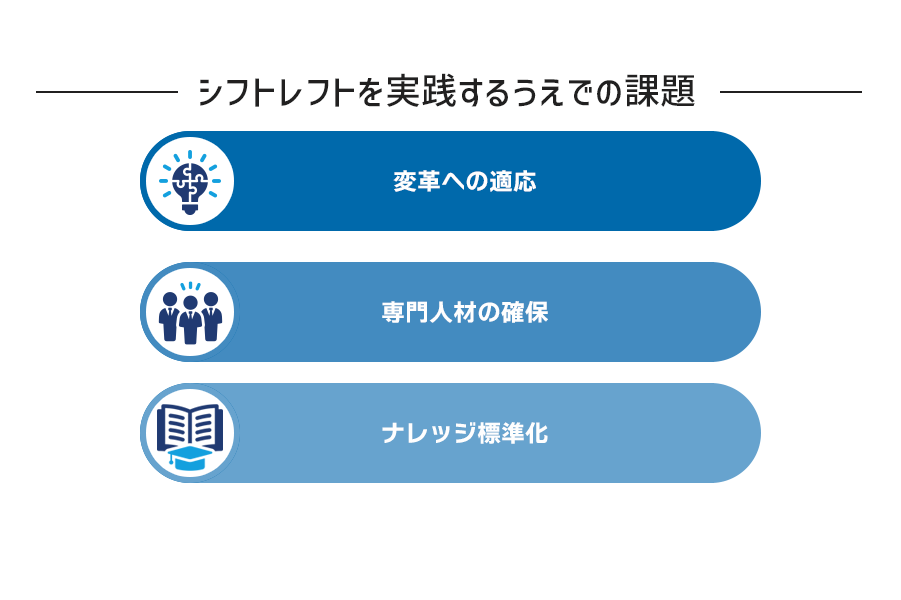 シフトレフトを実践するうえでの課題

変革への適応

専門人材の確保

ナレッジ標準化